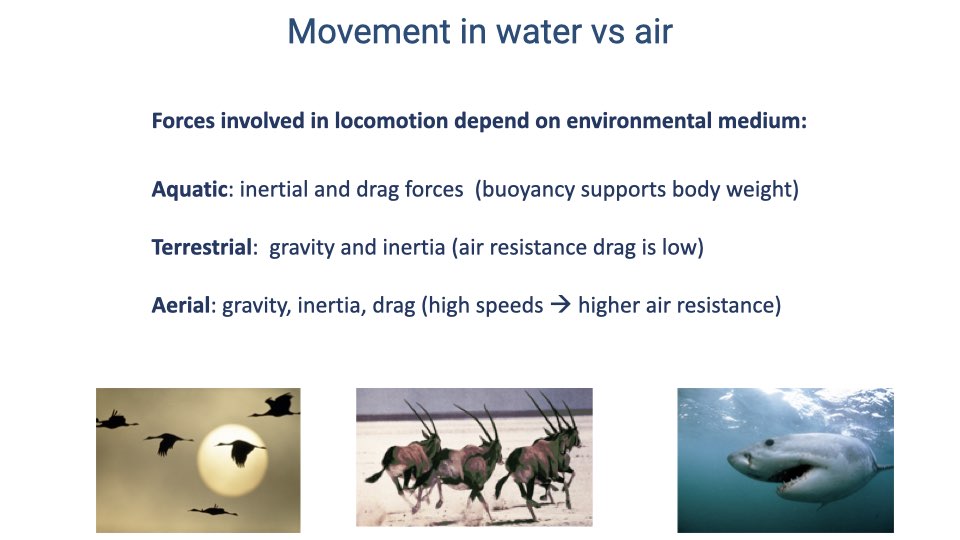 Movement in water vs air

Forces involved in locomotion depend on environmental medium:

Aquatic: inertial and drag forces (buoyancy supports body weight)

Terrestrial: gravity and inertia (air resistance drag is low)

Aerial: gravity, inertia, drag (high speeds → higher air resistance)